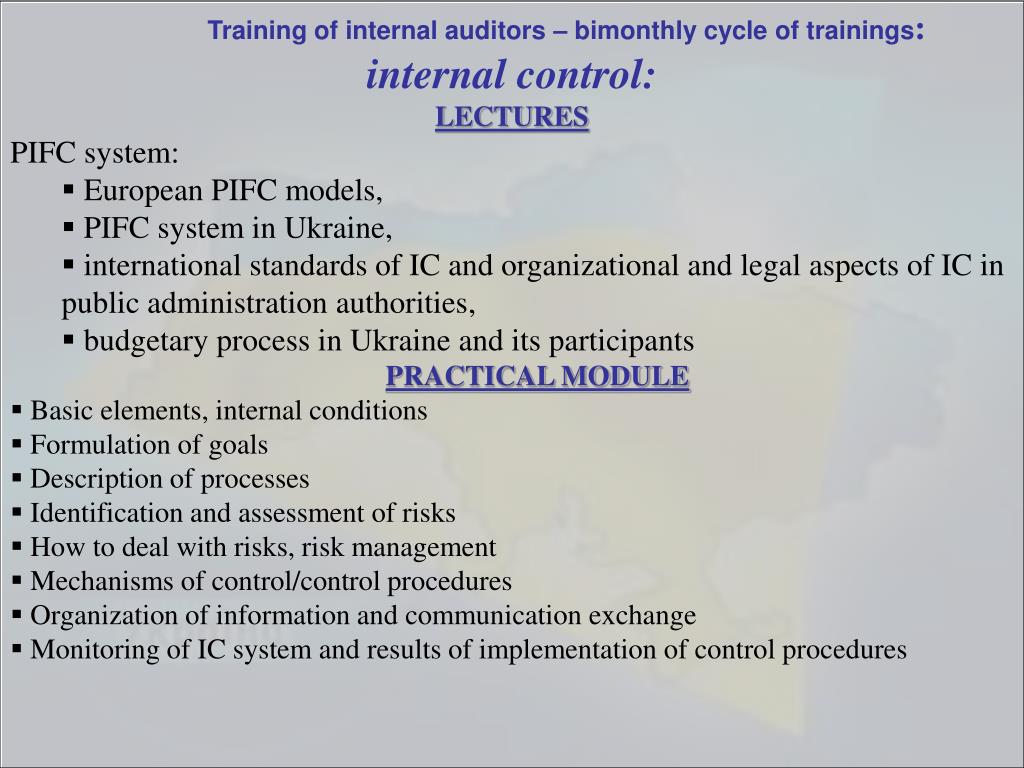 Training of internal auditors – bimonthly cycle of trainings:
internal control:
LECTURES

PIFC system:
▪ European PIFC models,
▪ PIFC system in Ukraine,
▪ international standards of IC and organizational and legal aspects of IC in public administration authorities,
▪ budgetary process in Ukraine and its participants

PRACTICAL MODULE

▪ Basic elements, internal conditions
▪ Formulation of goals
▪ Description of processes
▪ Identification and assessment of risks
▪ How to deal with risks, risk management
▪ Mechanisms of control/control procedures
▪ Organization of information and communication exchange
▪ Monitoring of IC system and results of implementation of control procedures